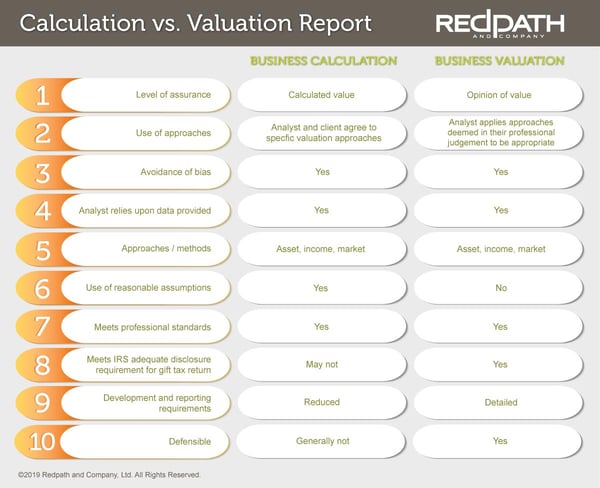 Calculation vs. Valuation Report

REDPATH AND COMPANY

| | | BUSINESS CALCULATION | BUSINESS VALUATION |
|---|---|---|---|
| 1 | Level of assurance | Calculated value | Opinion of value |
| 2 | Use of approaches | Analyst and client agree to specfic valuation approaches | Analyst applies approaches deemed in their professional judgement to be appropriate |
| 3 | Avoidance of bias | Yes | Yes |
| 4 | Analyst relies upon data provided | Yes | Yes |
| 5 | Approaches / methods | Asset, income, market | Asset, income, market |
| 6 | Use of reasonable assumptions | Yes | No |
| 7 | Meets professional standards | Yes | Yes |
| 8 | Meets IRS adequate disclosure requirement for gift tax return | May not | Yes |
| 9 | Development and reporting requirements | Reduced | Detailed |
| 10 | Defensible | Generally not | Yes |

©2019 Redpath and Company, Ltd. All Rights Reserved.